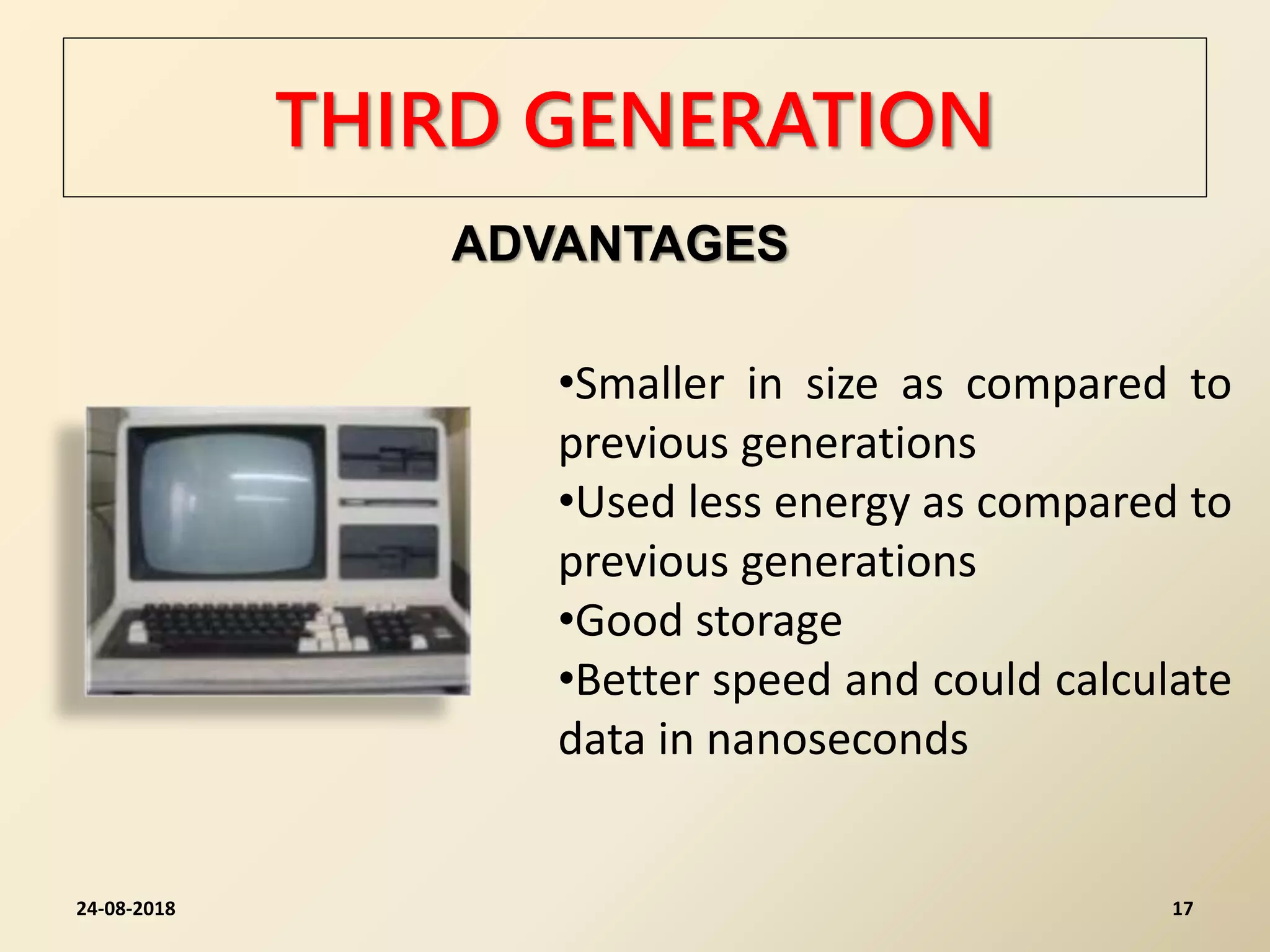 THIRD GENERATION

ADVANTAGES

•Smaller in size as compared to previous generations
•Used less energy as compared to previous generations
•Good storage
•Better speed and could calculate data in nanoseconds

24-08-2018

17